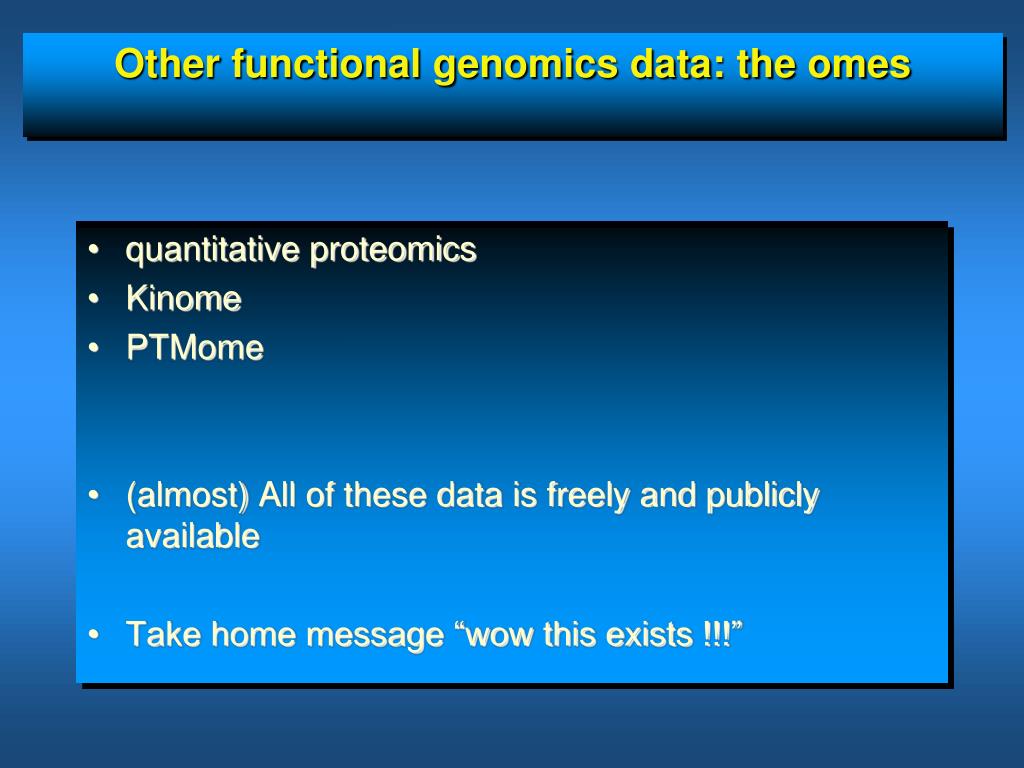 Other functional genomics data: the omes

• quantitative proteomics
• Kinome
• PTMome

• (almost) All of these data is freely and publicly available

• Take home message “wow this exists !!!”